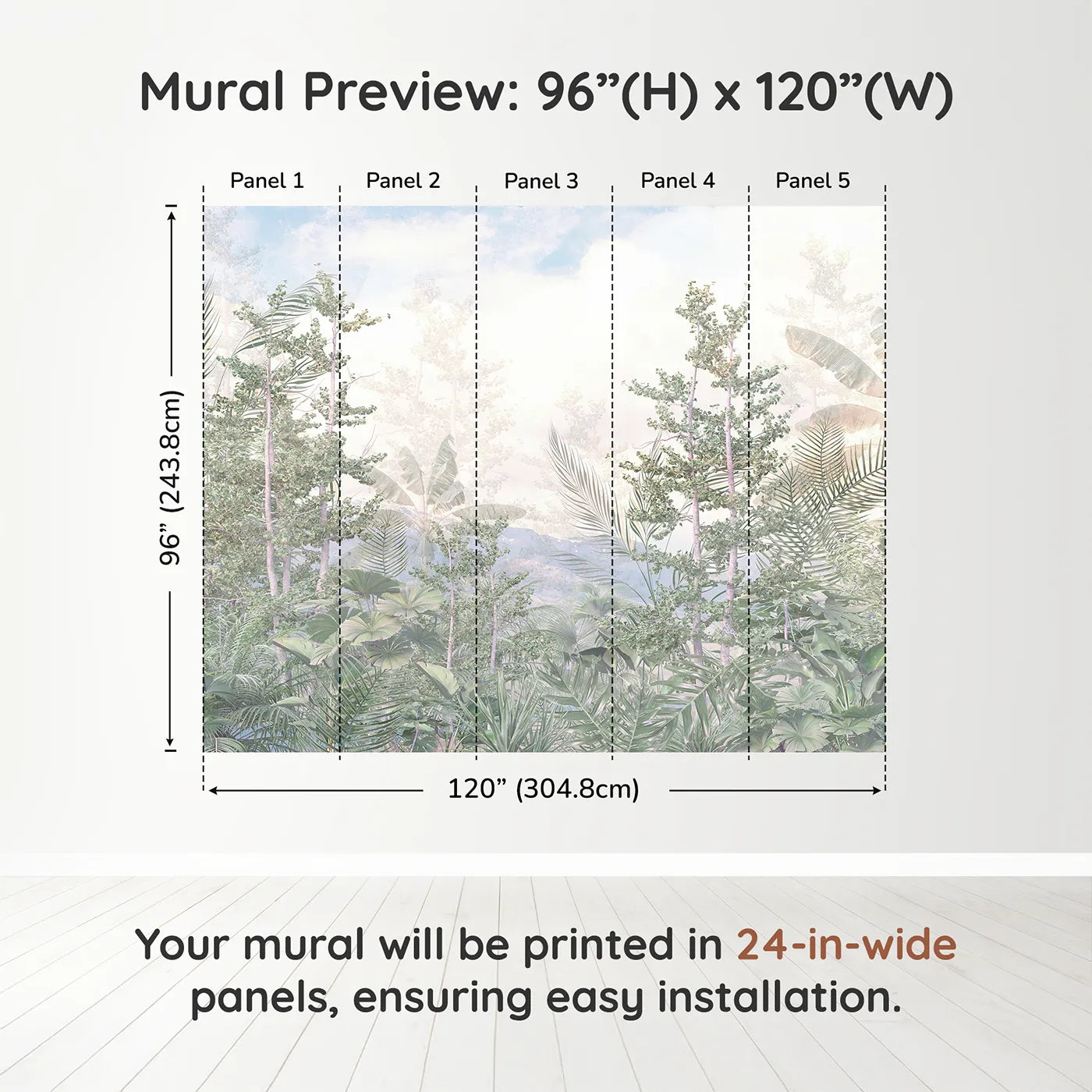 Mural Preview: 96”(H) x 120”(W)

Panel 1
Panel 2
Panel 3
Panel 4
Panel 5

96” (243.8cm)

120” (304.8cm)

Your mural will be printed in 24-in-wide panels, ensuring easy installation.